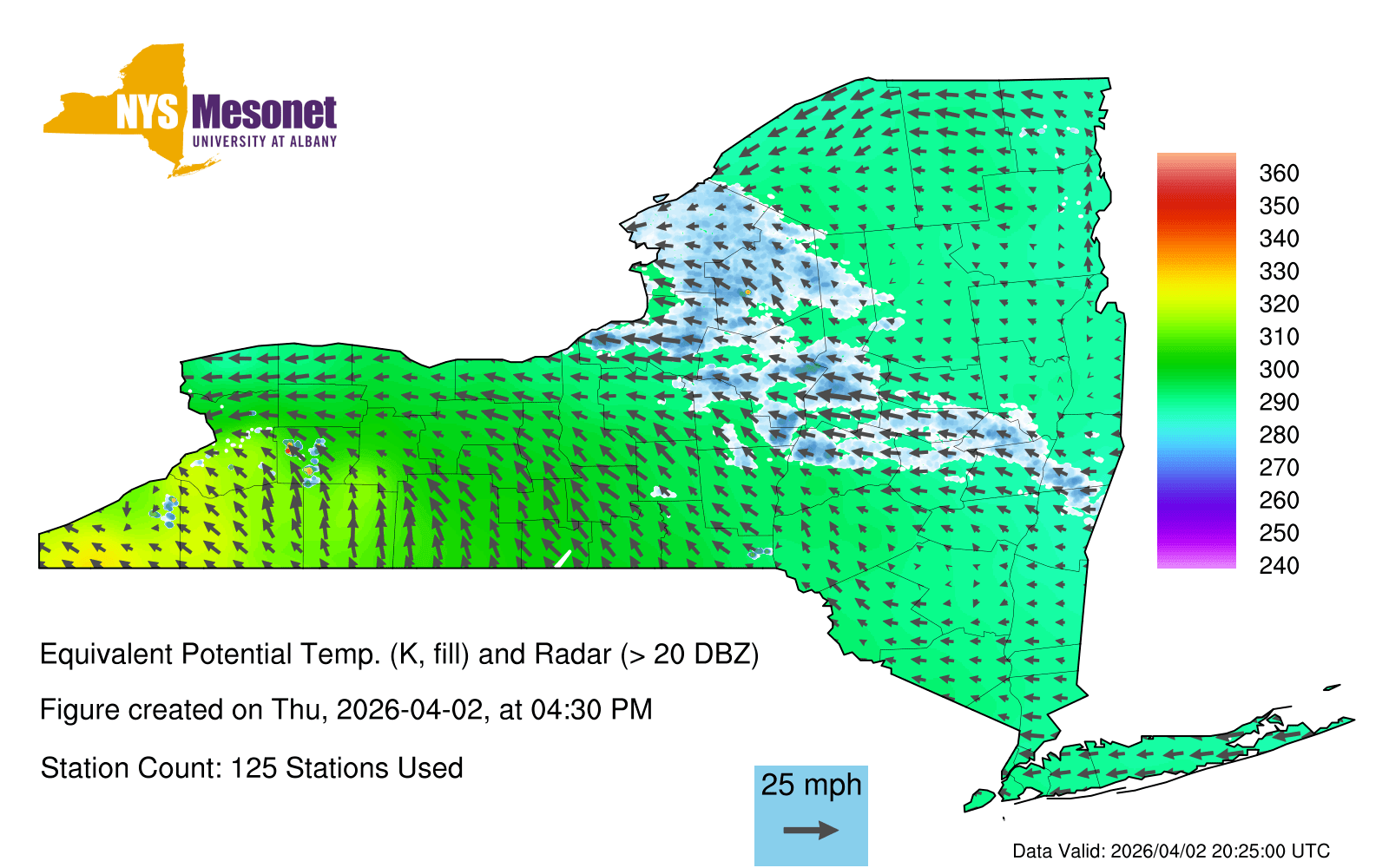 NYS Mesonet
UNIVERSITY AT ALBANY

360
350
340
330
320
310
300
290
280
270
260
250
240

Equivalent Potential Temp. (K, fill) and Radar (> 20 DBZ)

Figure created on Thu, 2026-04-02, at 04:30 PM

Station Count: 125 Stations Used

25 mph

Data Valid: 2026/04/02 20:25:00 UTC